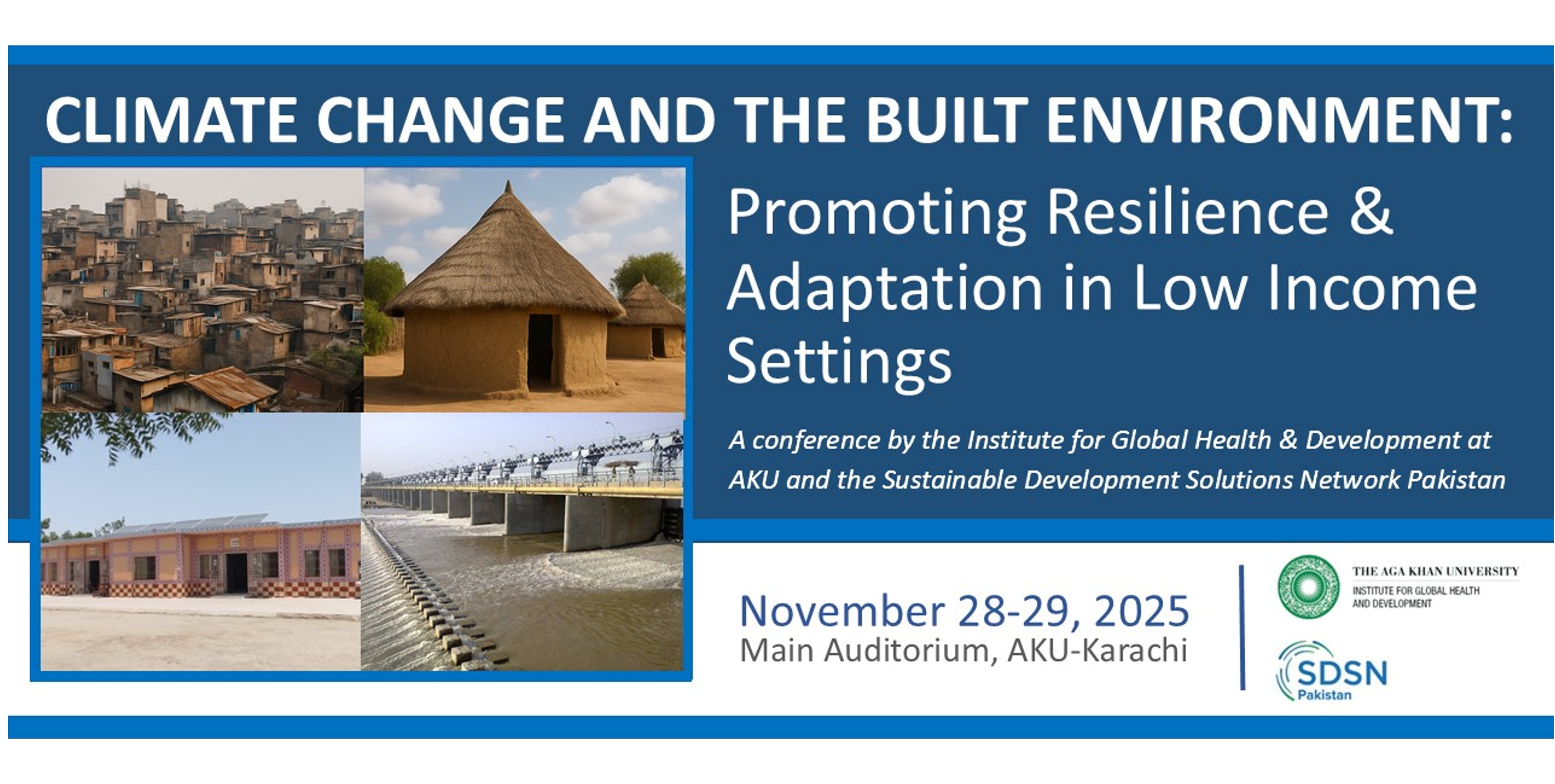 CLIMATE CHANGE AND THE BUILT ENVIRONMENT:

Promoting Resilience & Adaptation in Low Income Settings

A conference by the Institute for Global Health & Development at AKU and the Sustainable Development Solutions Network Pakistan

November 28-29, 2025
Main Auditorium, AKU-Karachi

THE AGA KHAN UNIVERSITY
INSTITUTE FOR GLOBAL HEALTH AND DEVELOPMENT

SDSN
Pakistan